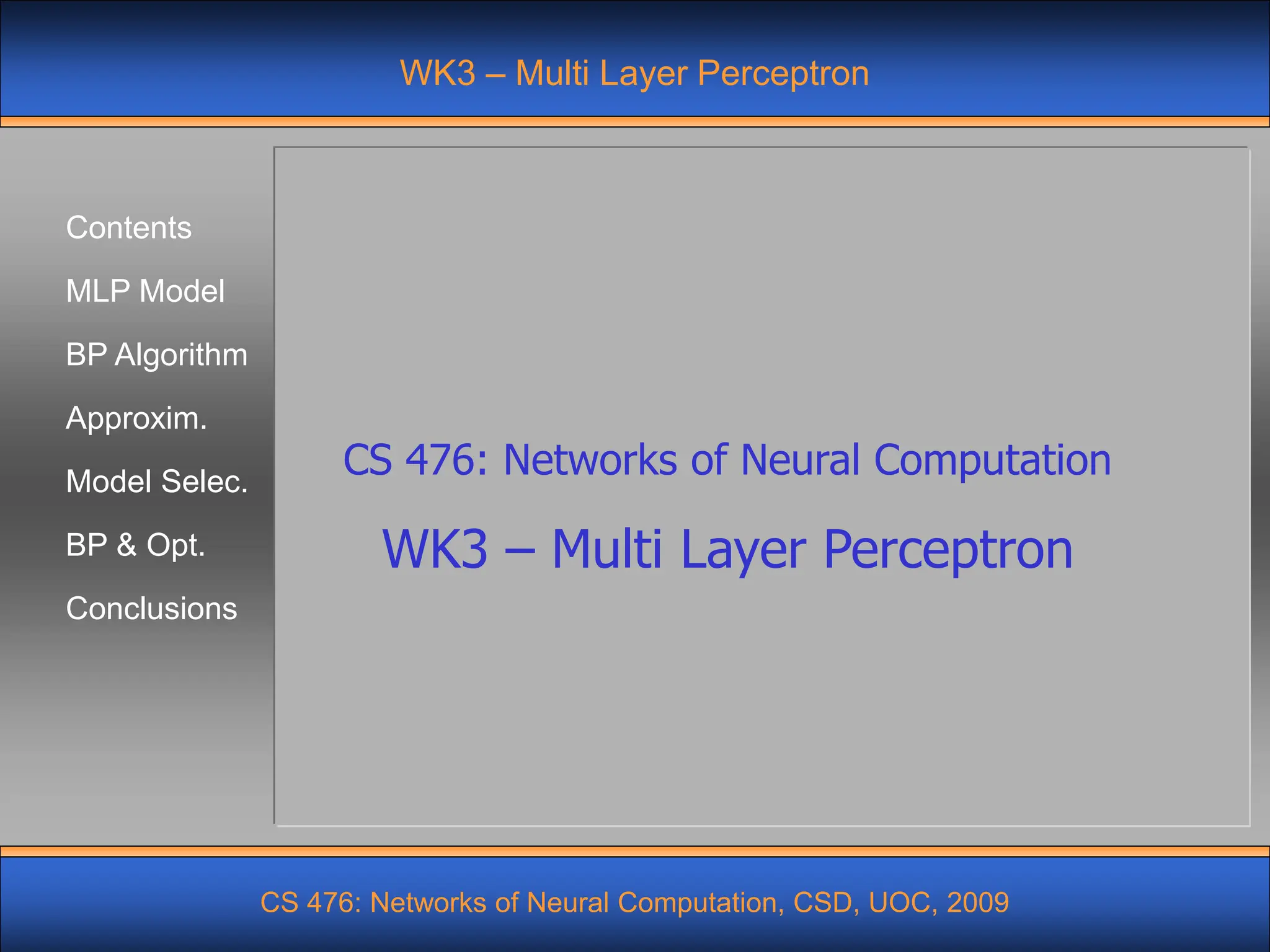 WK3 – Multi Layer Perceptron

Contents

MLP Model

BP Algorithm

Approxim.

Model Selec.

BP & Opt.

Conclusions

CS 476: Networks of Neural Computation

WK3 – Multi Layer Perceptron

CS 476: Networks of Neural Computation, CSD, UOC, 2009